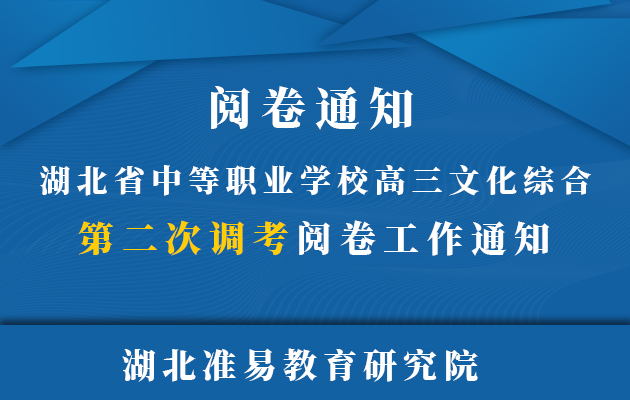 阅卷通知

湖北省中等职业学校高三文化综合
第二次调考阅卷工作通知

湖北准易教育研究院